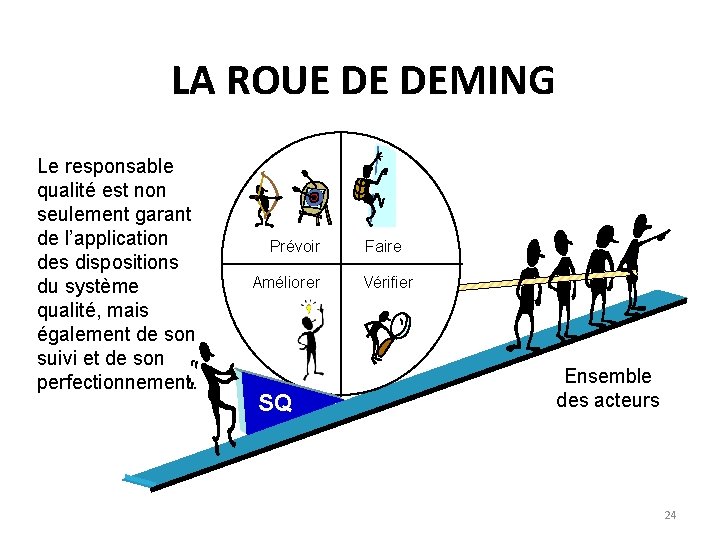 LA ROUE DE DEMING

Le responsable qualité est non seulement garant de l'application des dispositions du système qualité, mais également de son suivi et de son perfectionnement.

Prévoir

Faire

Améliorer

Vérifier

SQ

Ensemble des acteurs

24